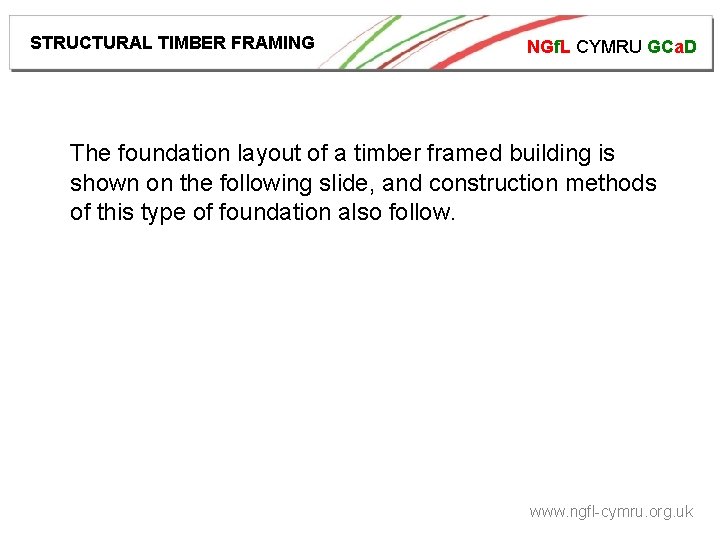 STRUCTURAL TIMBER FRAMING

NGfL CYMRU GCaD

The foundation layout of a timber framed building is shown on the following slide, and construction methods of this type of foundation also follow.

www.ngfl-cymru.org.uk